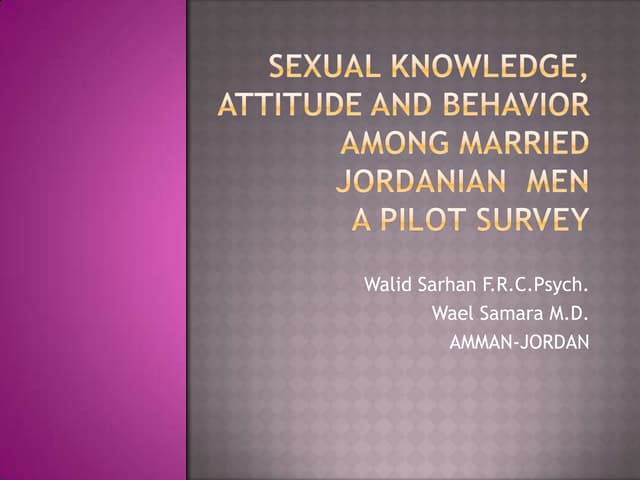 SEXUAL KNOWLEDGE, ATTITUDE AND BEHAVIOR AMONG MARRIED JORDANIAN MEN
A PILOT SURVEY

Walid Sarhan F.R.C.Psych.
Wael Samara M.D.
AMMAN-JORDAN